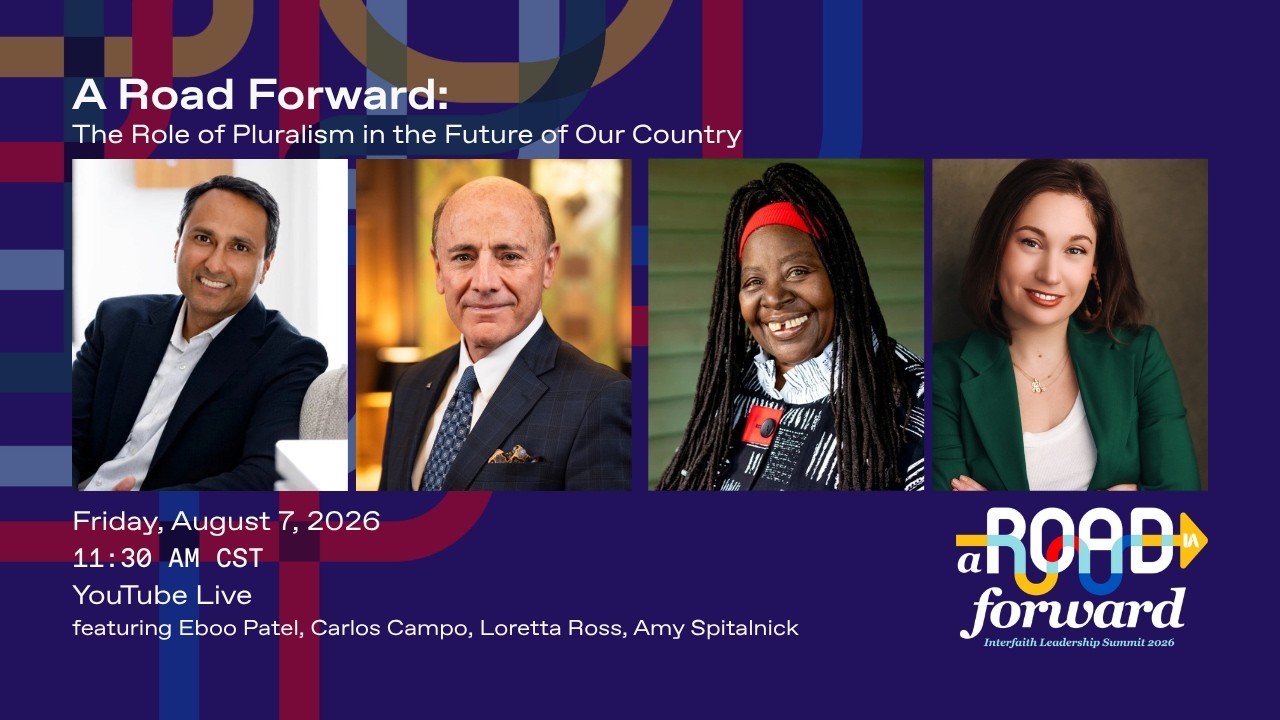 A Road Forward:
The Role of Pluralism in the Future of Our Country

Friday, August 7, 2026
11:30 AM CST
YouTube Live
featuring Eboo Patel, Carlos Campo, Loretta Ross, Amy Spitalnick

a ROAD forward
Interfaith Leadership Summit 2026